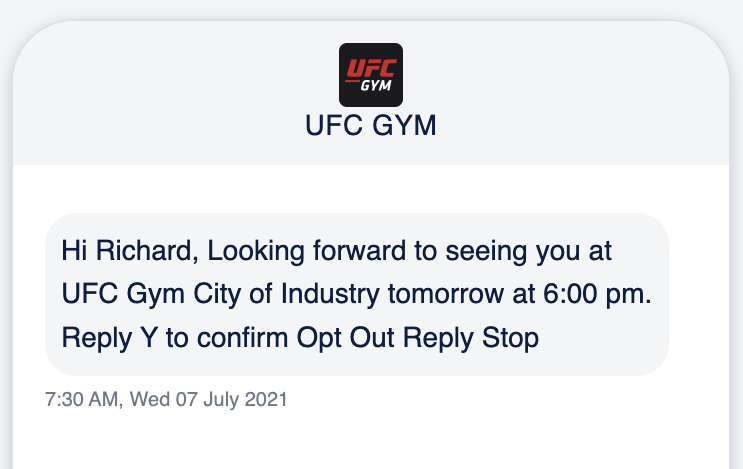 UFC
GYM
UFC GYM

Hi Richard, Looking forward to seeing you at UFC Gym City of Industry tomorrow at 6:00 pm. Reply Y to confirm Opt Out Reply Stop

7:30 AM, Wed 07 July 2021